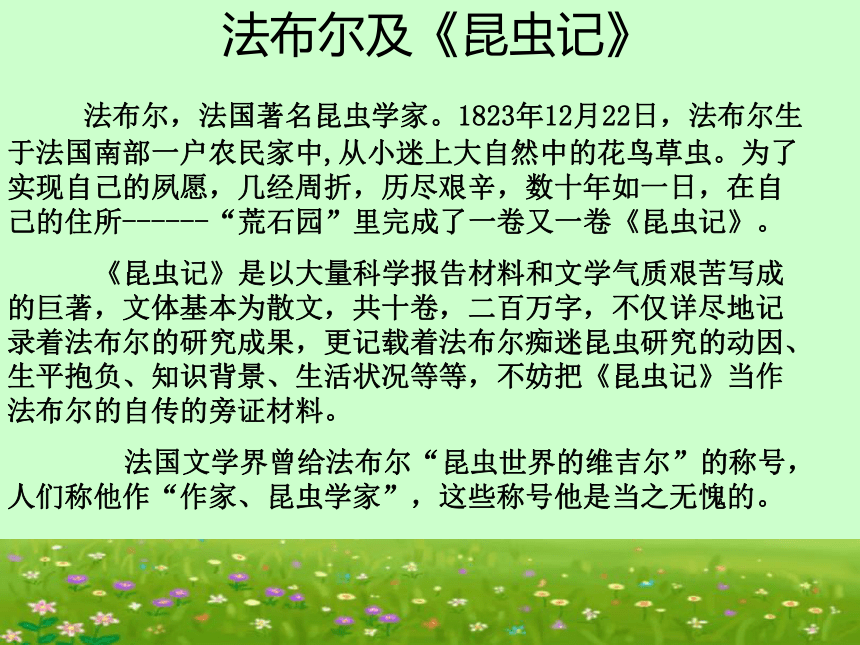 法布尔及《昆虫记》

法布尔，法国著名昆虫学家。1823年12月22日，法布尔生于法国南部一户农民家中,从小迷上大自然中的花鸟草虫。为了实现自己的夙愿，几经周折，历尽艰辛，数十年如一日，在自己的住所------“荒石园”里完成了一卷又一卷《昆虫记》。

《昆虫记》是以大量科学报告材料和文学气质艰苦写成的巨著，文体基本为散文，共十卷，二百万字，不仅详尽地记录着法布尔的研究成果，更记载着法布尔痴迷昆虫研究的动因、生平抱负、知识背景、生活状况等等，不妨把《昆虫记》当作法布尔的自传的旁证材料。

法国文学界曾给法布尔“昆虫世界的维吉尔”的称号，人们称他作“作家、昆虫学家”，这些称号他是当之无愧的。